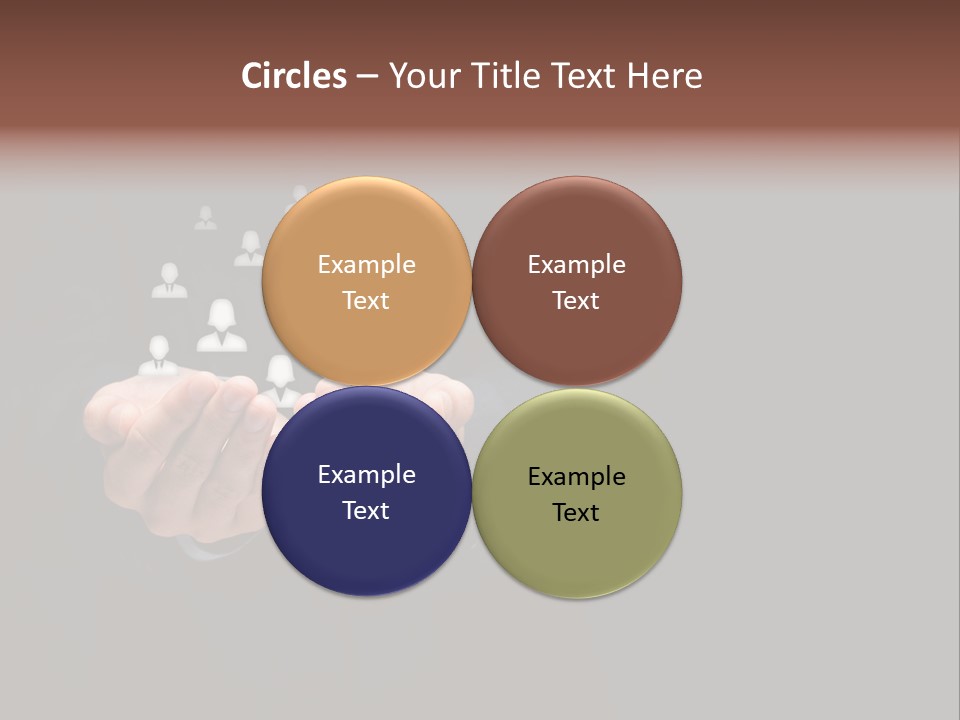 Circles – Your Title Text Here

Example Text

Example Text

Example Text

Example Text